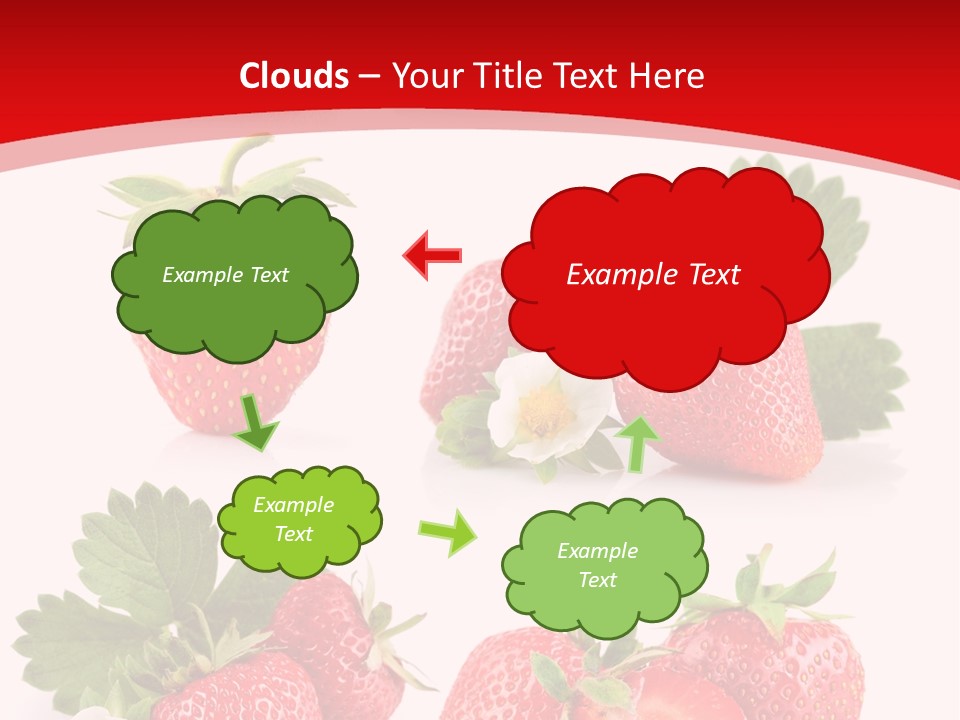 Clouds – Your Title Text Here

Example Text

Example Text

Example Text

Example Text